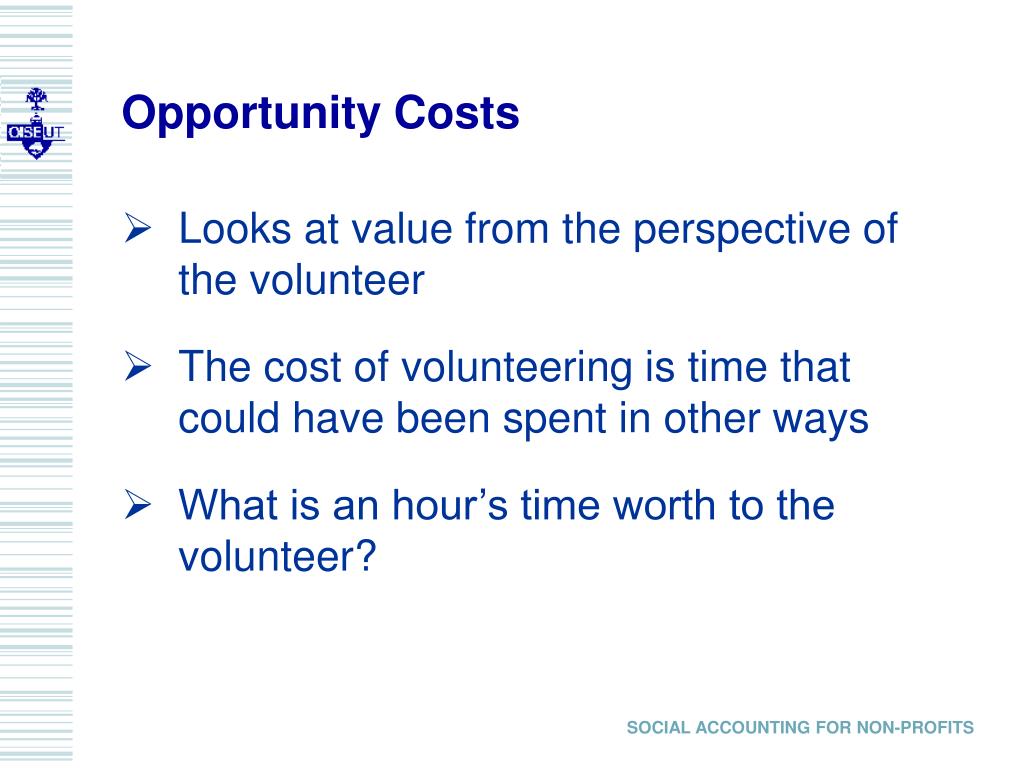 OISE UT

Opportunity Costs

➢ Looks at value from the perspective of the volunteer

➢ The cost of volunteering is time that could have been spent in other ways

➢ What is an hour's time worth to the volunteer?

SOCIAL ACCOUNTING FOR NON-PROFITS